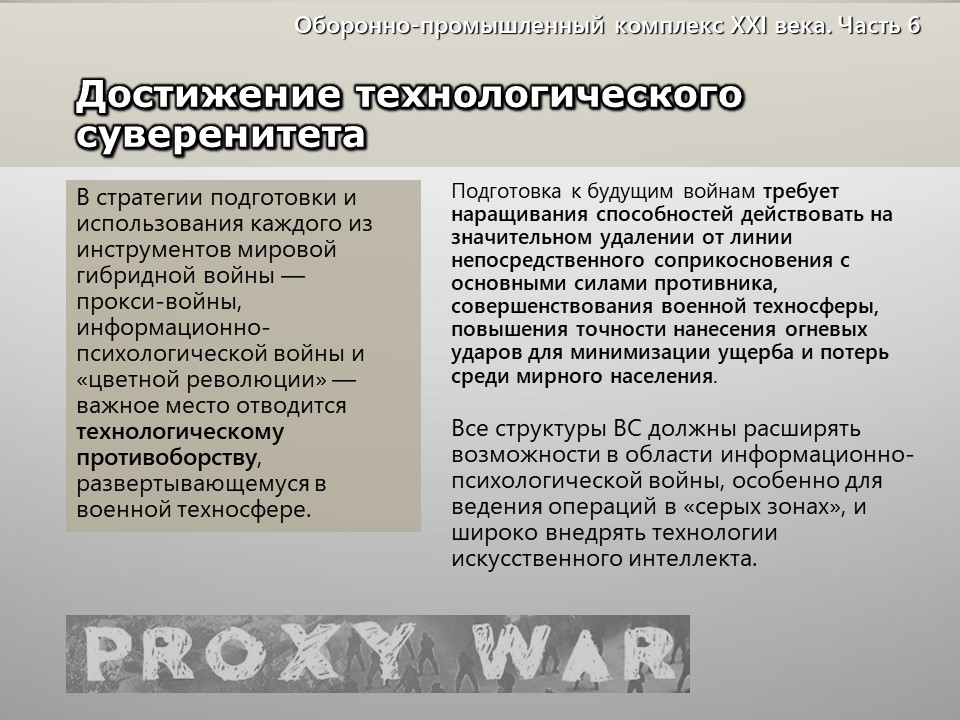 Оборонно-промышленный комплекс XXI века. Часть 6

Достижение технологического суверенитета

В стратегии подготовки и использования каждого из инструментов мировой гибридной войны — прокси-войны, информационно-психологической войны и «цветной революции» — важное место отводится технологическому противоборству, развертывающемуся в военной техносфере.

Подготовка к будущим войнам требует наращивания способностей действовать на значительном удалении от линии непосредственного соприкосновения с основными силами противника, совершенствования военной техносферы, повышения точности нанесения огневых ударов для минимизации ущерба и потерь среди мирного населения.

Все структуры ВС должны расширять возможности в области информационно-психологической войны, особенно для ведения операций в «серых зонах», и широко внедрять технологии искусственного интеллекта.

PROXY WAR